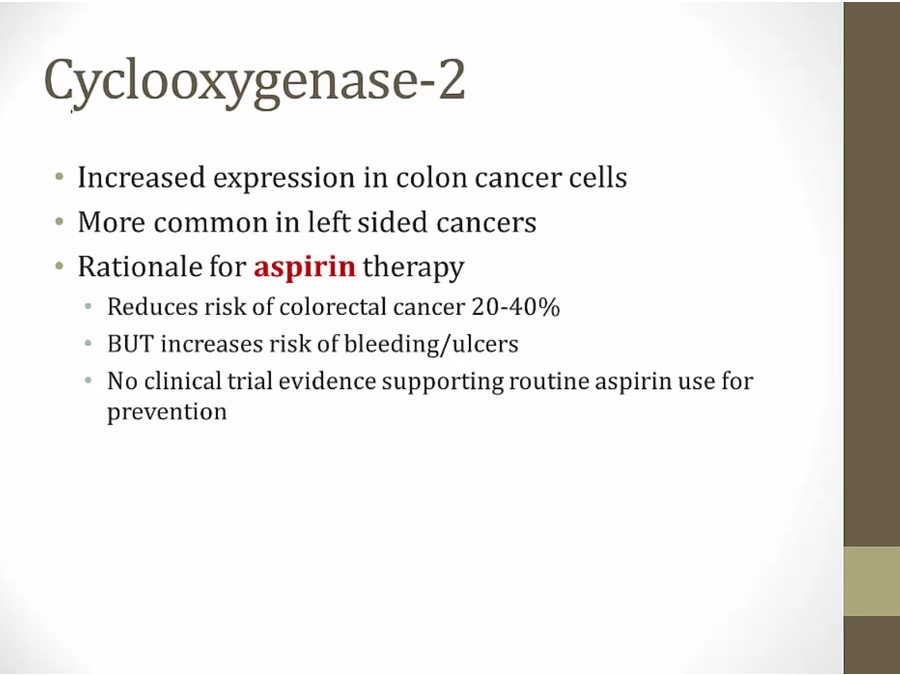 Cyclooxygenase-2

• Increased expression in colon cancer cells
• More common in left sided cancers
• Rationale for aspirin therapy
  • Reduces risk of colorectal cancer 20-40%
  • BUT increases risk of bleeding/ulcers
  • No clinical trial evidence supporting routine aspirin use for prevention